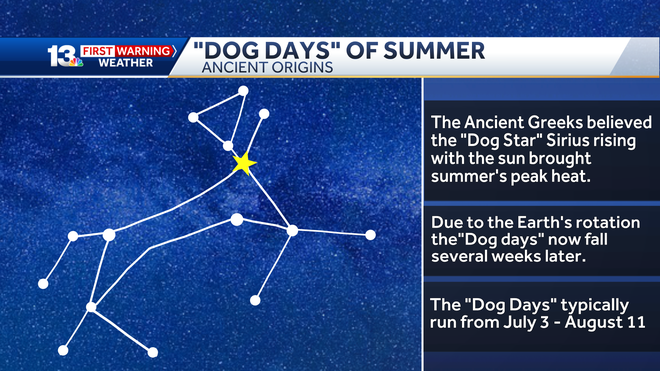 13 FIRST WARNING WEATHER

"DOG DAYS" OF SUMMER
ANCIENT ORIGINS

The Ancient Greeks believed the "Dog Star" Sirius rising with the sun brought summer's peak heat.

Due to the Earth's rotation the"Dog days" now fall several weeks later.

The "Dog Days" typically run from July 3 - August 11